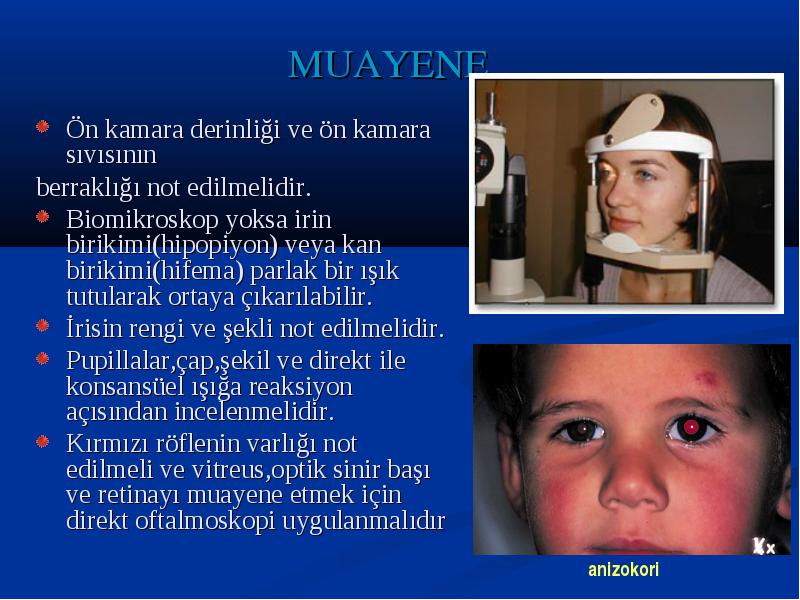 MUAYENE

Ön kamara derinliği ve ön kamara sıvısının
berraklığı not edilmelidir.

Biomikroskop yoksa irin birikimi(hipopiyon) veya kan birikimi(hifema) parlak bir ışık tutularak ortaya çıkarılabilir.

İrisin rengi ve şekli not edilmelidir.

Pupillalar,çap,şekil ve direkt ile konsansüel ışığa reaksiyon açısından incelenmelidir.

Kırmızı röflenin varlığı not edilmeli ve vitreus,optik sinir başı ve retinayı muayene etmek için direkt oftalmoskopi uygulanmalıdır

anizokori